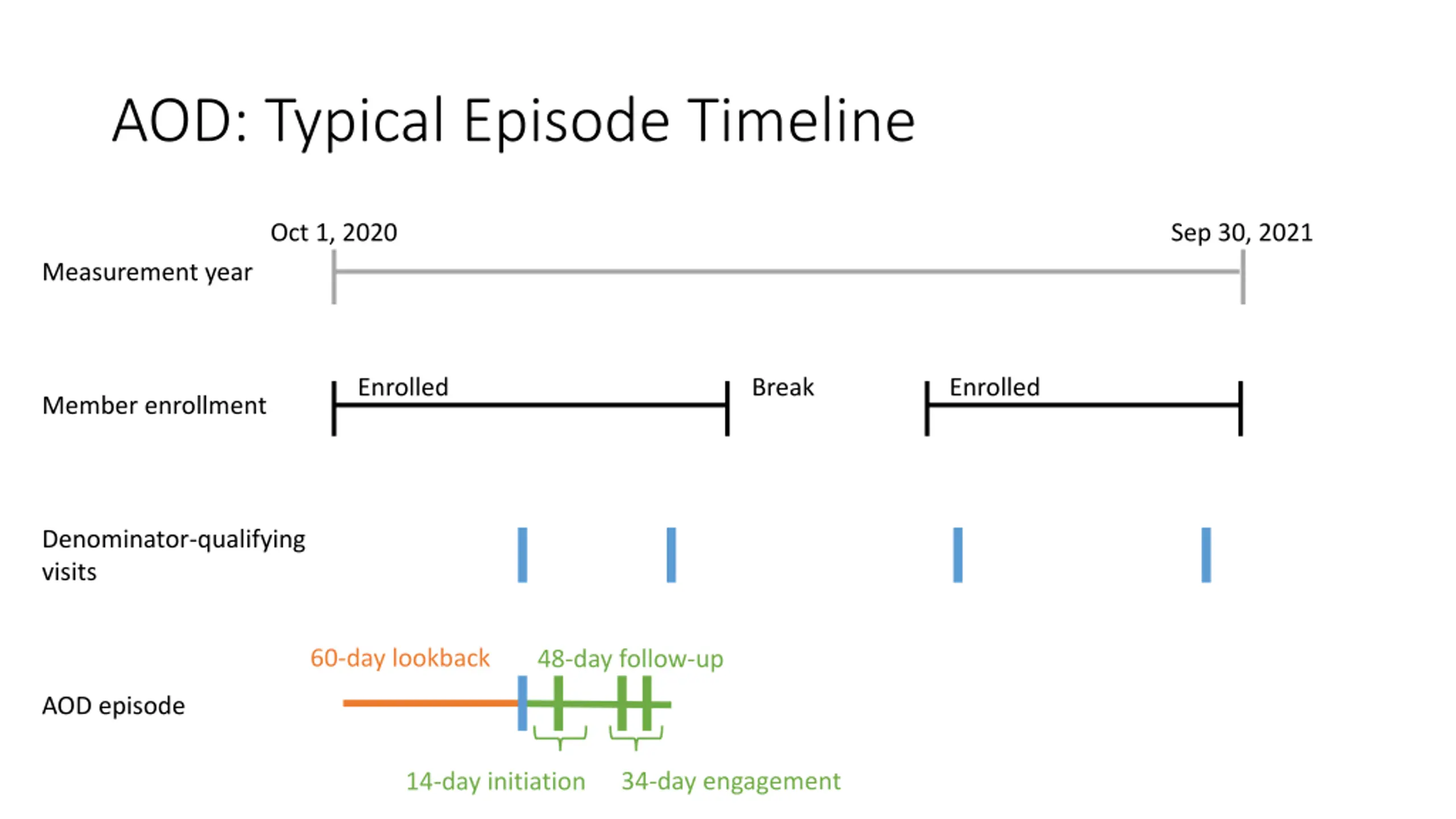 AOD: Typical Episode Timeline

Oct 1, 2020

Sep 30, 2021

Measurement year

Member enrollment

Enrolled

Break

Enrolled

Denominator-qualifying visits

60-day lookback

48-day follow-up

AOD episode

14-day initiation

34-day engagement